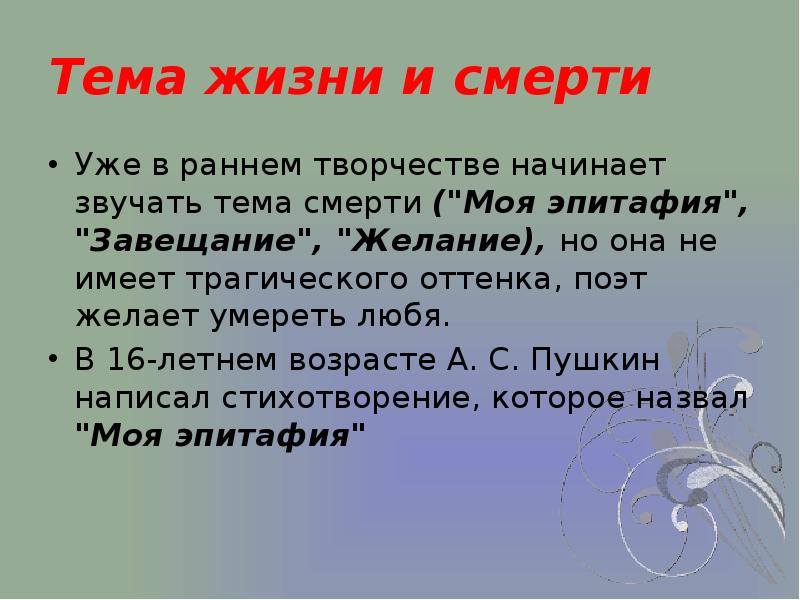 Тема жизни и смерти

• Уже в раннем творчестве начинает звучать тема смерти ("Моя эпитафия", "Завещание", "Желание), но она не имеет трагического оттенка, поэт желает умереть любя.

• В 16-летнем возрасте А. С. Пушкин написал стихотворение, которое назвал "Моя эпитафия"